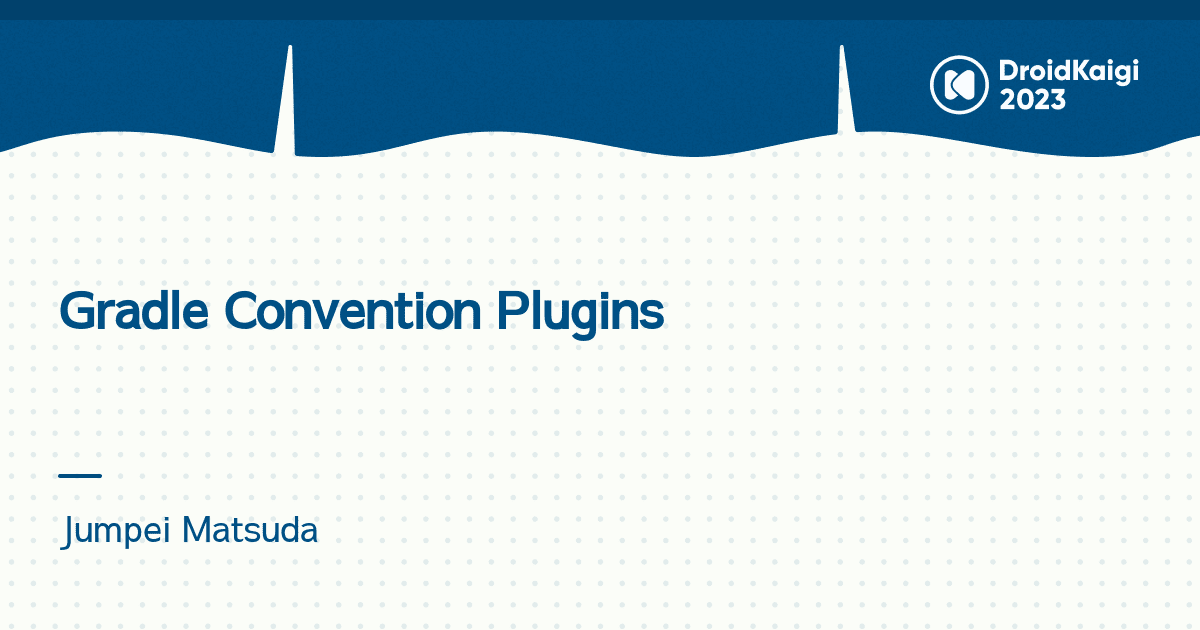 DroidKaigi 2023

Gradle Convention Plugins

Jumpei Matsuda